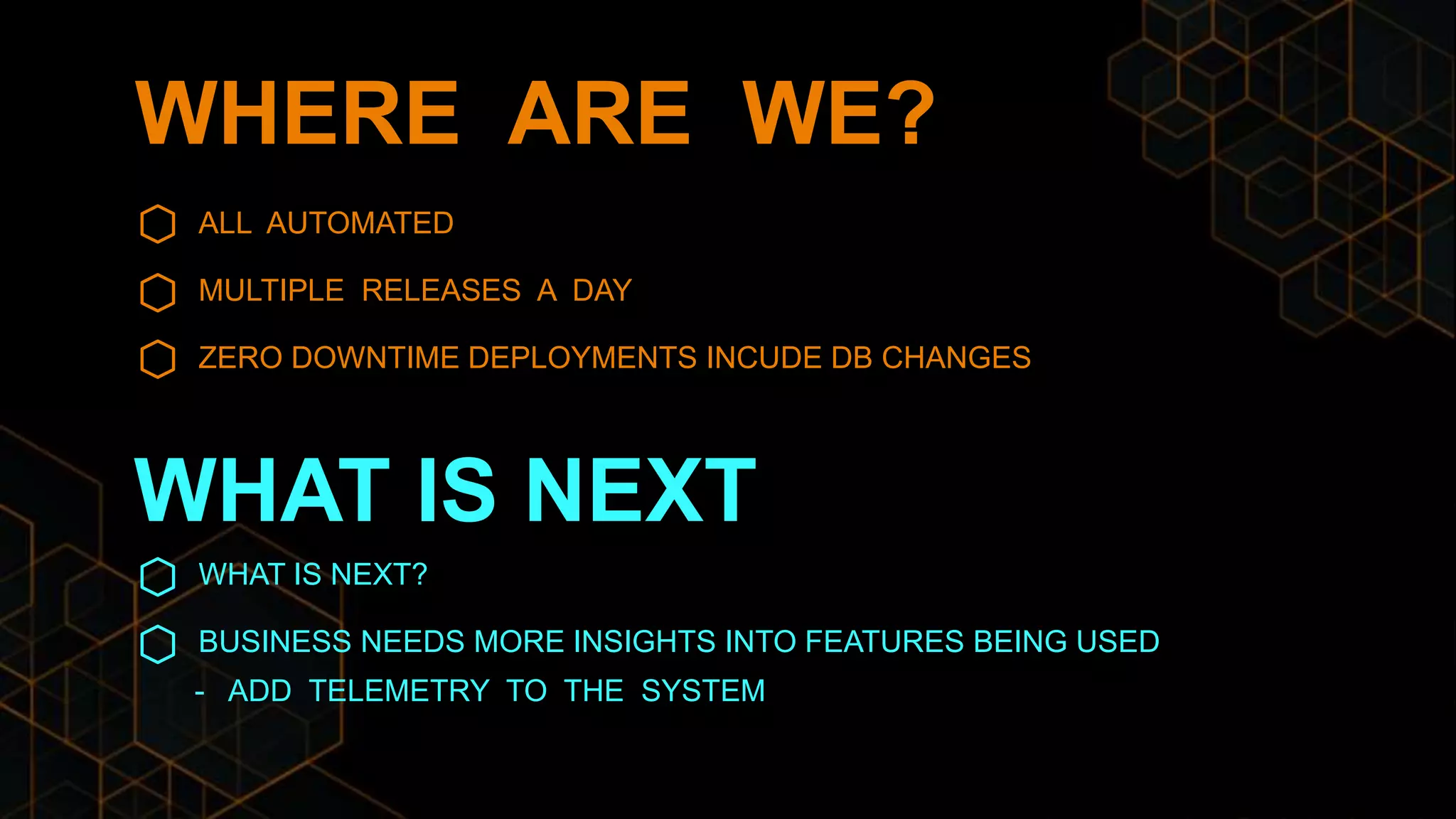 WHERE ARE WE?

ALL AUTOMATED

MULTIPLE RELEASES A DAY

ZERO DOWNTIME DEPLOYMENTS INCUDE DB CHANGES

WHAT IS NEXT

WHAT IS NEXT?

BUSINESS NEEDS MORE INSIGHTS INTO FEATURES BEING USED
- ADD TELEMETRY TO THE SYSTEM